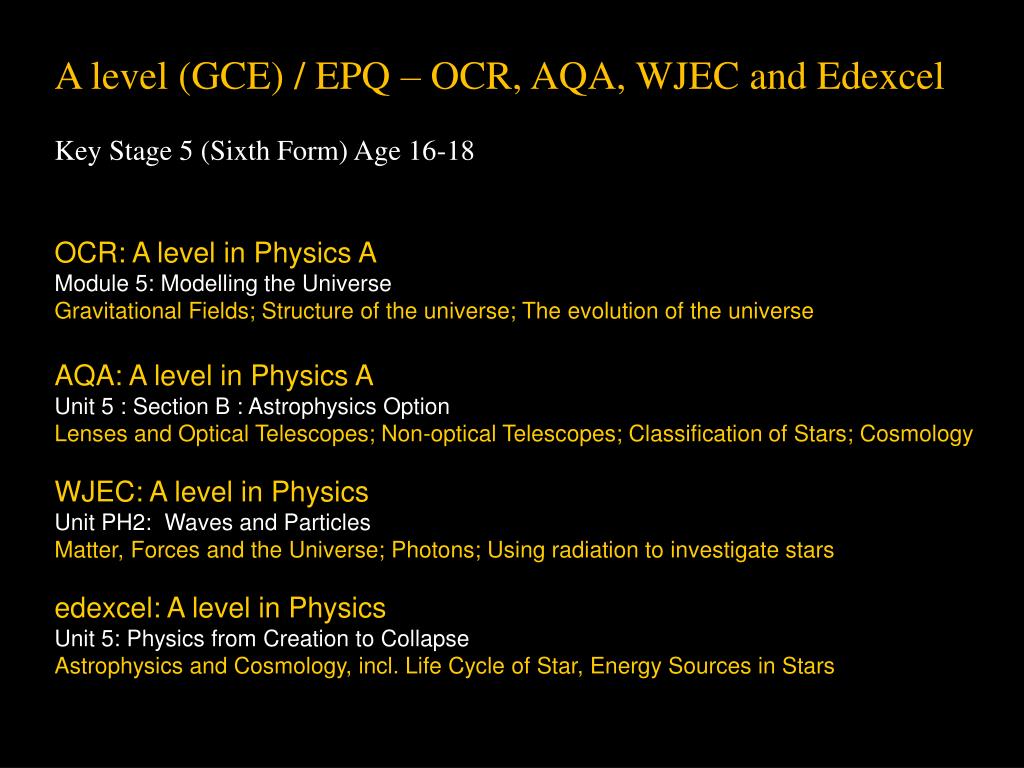 A level (GCE) / EPQ – OCR, AQA, WJEC and Edexcel

Key Stage 5 (Sixth Form) Age 16-18

OCR: A level in Physics A
Module 5: Modelling the Universe
Gravitational Fields; Structure of the universe; The evolution of the universe

AQA: A level in Physics A
Unit 5 : Section B : Astrophysics Option
Lenses and Optical Telescopes; Non-optical Telescopes; Classification of Stars; Cosmology

WJEC: A level in Physics
Unit PH2: Waves and Particles
Matter, Forces and the Universe; Photons; Using radiation to investigate stars

edexcel: A level in Physics
Unit 5: Physics from Creation to Collapse
Astrophysics and Cosmology, incl. Life Cycle of Star, Energy Sources in Stars